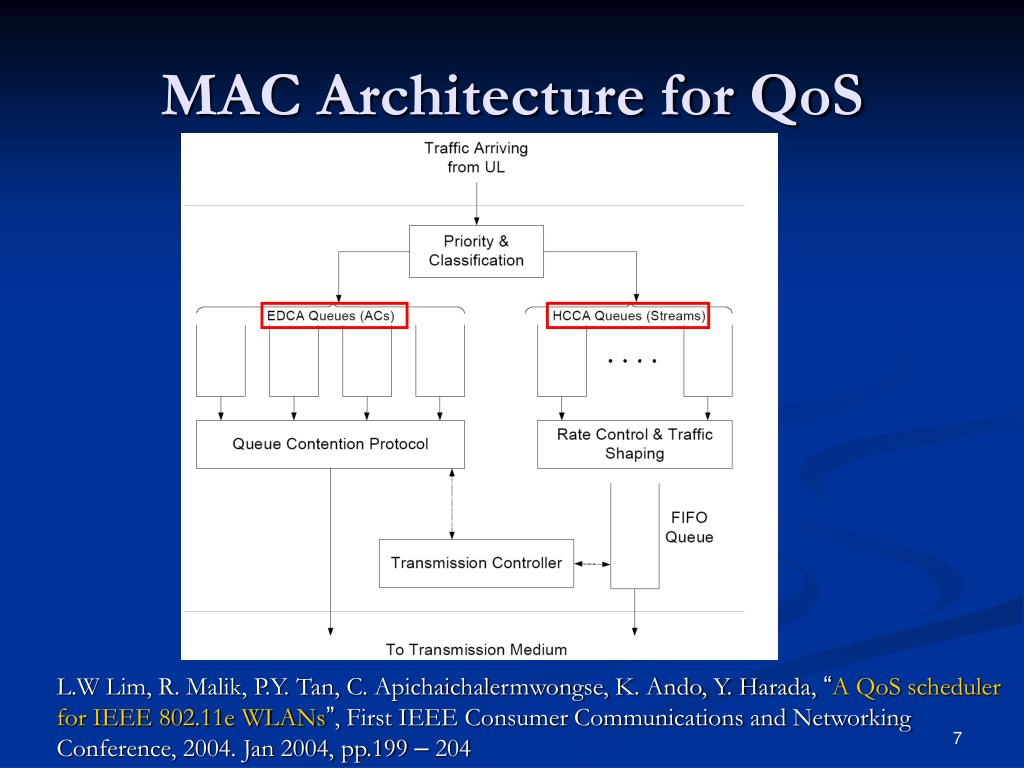 MAC Architecture for QoS

Traffic Arriving from UL

Priority & Classification

EDCA Queues (ACs)

HCCA Queues (Streams)

. . . .

Queue Contention Protocol

Rate Control & Traffic Shaping

FIFO Queue

Transmission Controller

To Transmission Medium

L.W Lim, R. Malik, P.Y. Tan, C. Apichaichalermwongse, K. Ando, Y. Harada, “A QoS scheduler for IEEE 802.11e WLANs”, First IEEE Consumer Communications and Networking Conference, 2004. Jan 2004, pp.199 – 204

7